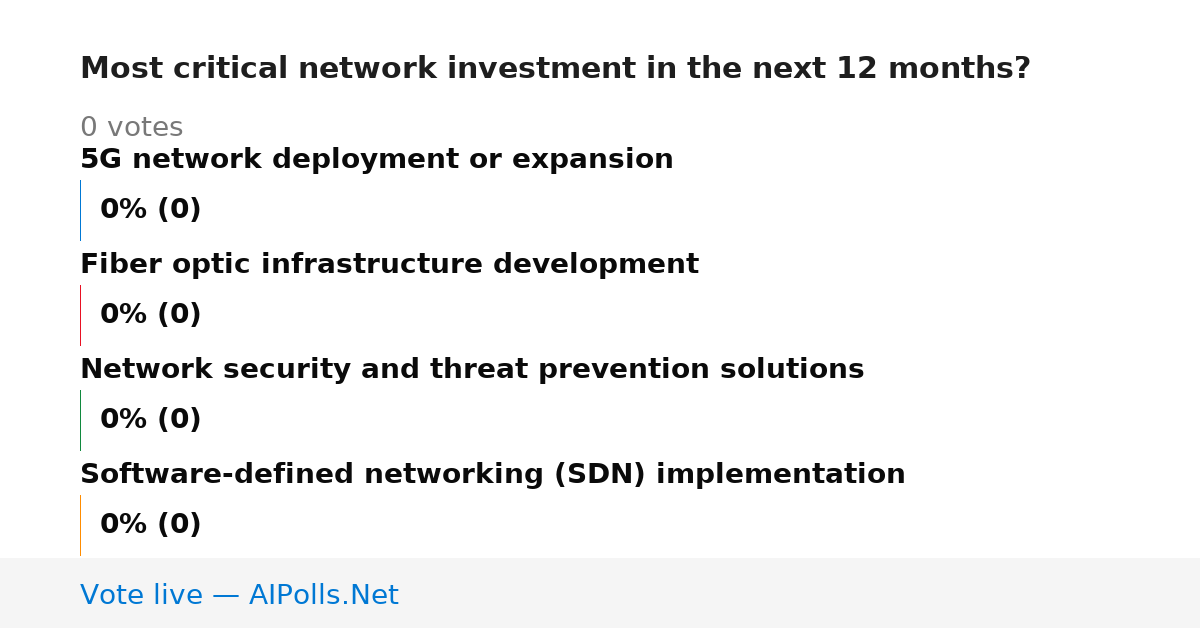 Most critical network investment in the next 12 months?

0 votes

5G network deployment or expansion

0% (0)

Fiber optic infrastructure development

0% (0)

Network security and threat prevention solutions

0% (0)

Software-defined networking (SDN) implementation

0% (0)

Vote live — AIPolls.Net